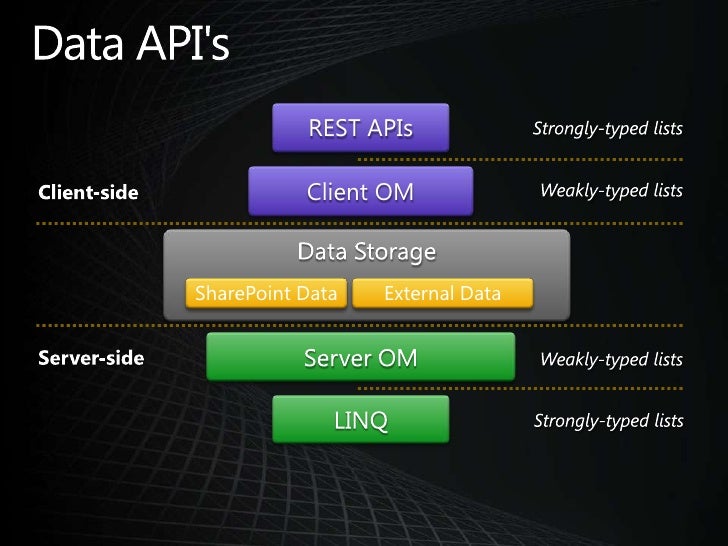 Data API's

REST APIs

Strongly-typed lists

Client-side

Client OM

Weakly-typed lists

Data Storage

SharePoint Data

External Data

Server-side

Server OM

Weakly-typed lists

LINQ

Strongly-typed lists